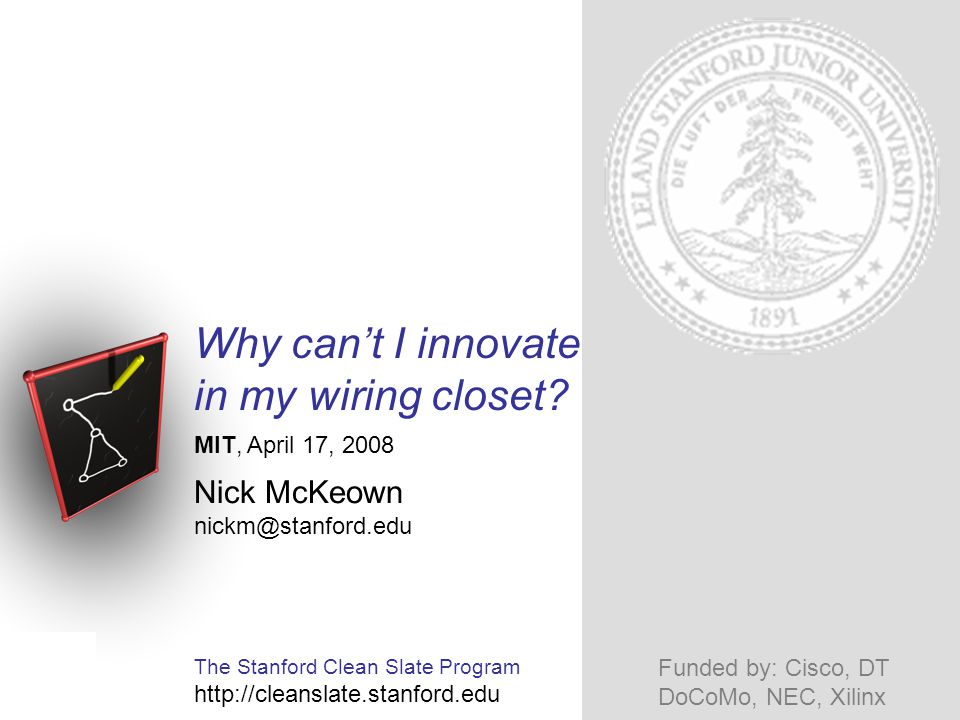 LELAND STANFORD JUNIOR UNIVERSITY
DIE LUFT DER FREIHEIT WEHT
1891

Why can't I innovate in my wiring closet?

MIT, April 17, 2008

Nick McKeown
nickm@stanford.edu

The Stanford Clean Slate Program
http://cleanslate.stanford.edu

Funded by: Cisco, DT DoCoMo, NEC, Xilinx